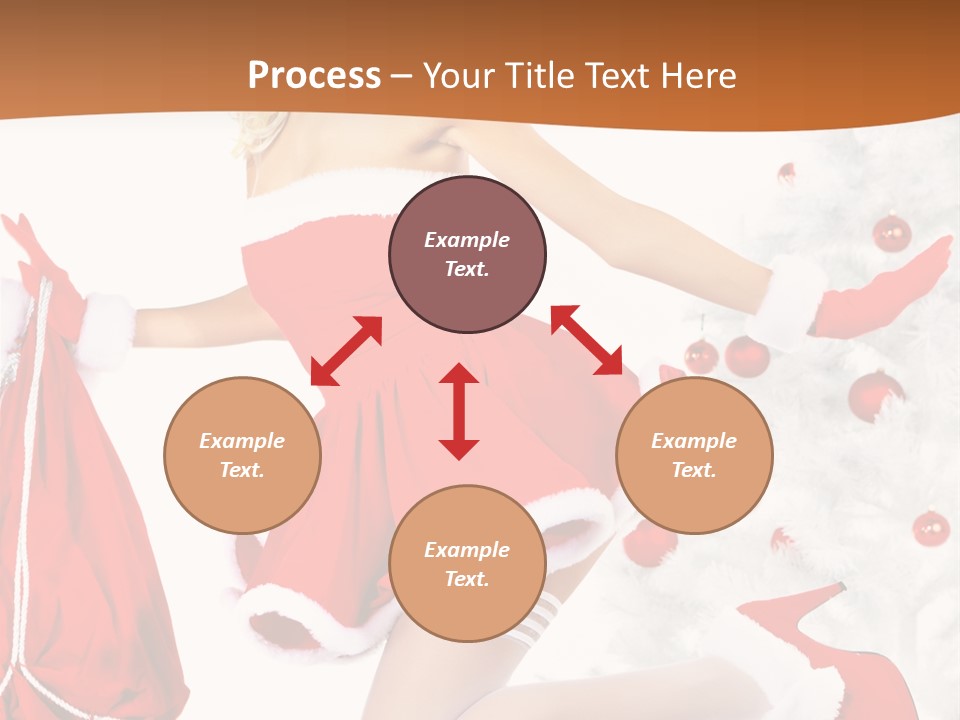 Process – Your Title Text Here

Example Text.

Example Text.

Example Text.

Example Text.